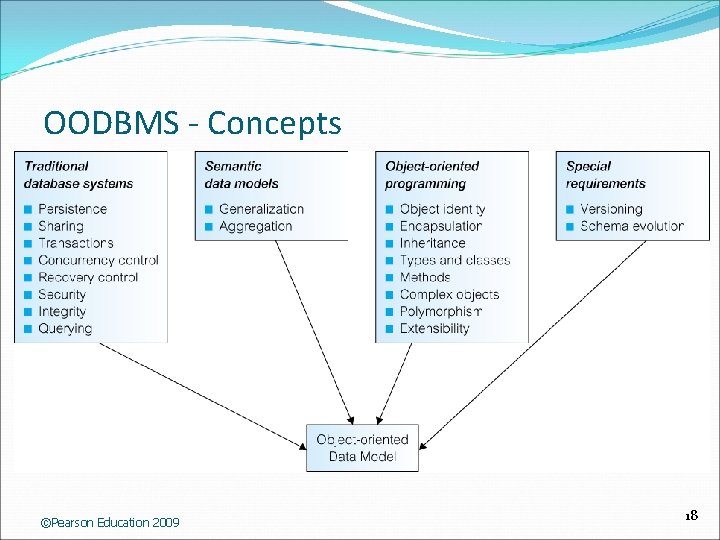 OODBMS - Concepts

Traditional
database systems
• Persistence
• Sharing
• Transactions
• Concurrency control
• Recovery control
• Security
• Integrity
• Querying

Semantic
data models
• Generalization
• Aggregation

Object-oriented
programming
• Object identity
• Encapsulation
• Inheritance
• Types and classes
• Methods
• Complex objects
• Polymorphism
• Extensibility

Special
requirements
• Versioning
• Schema evolution

Object-oriented
Data Model

©Pearson Education 2009

18